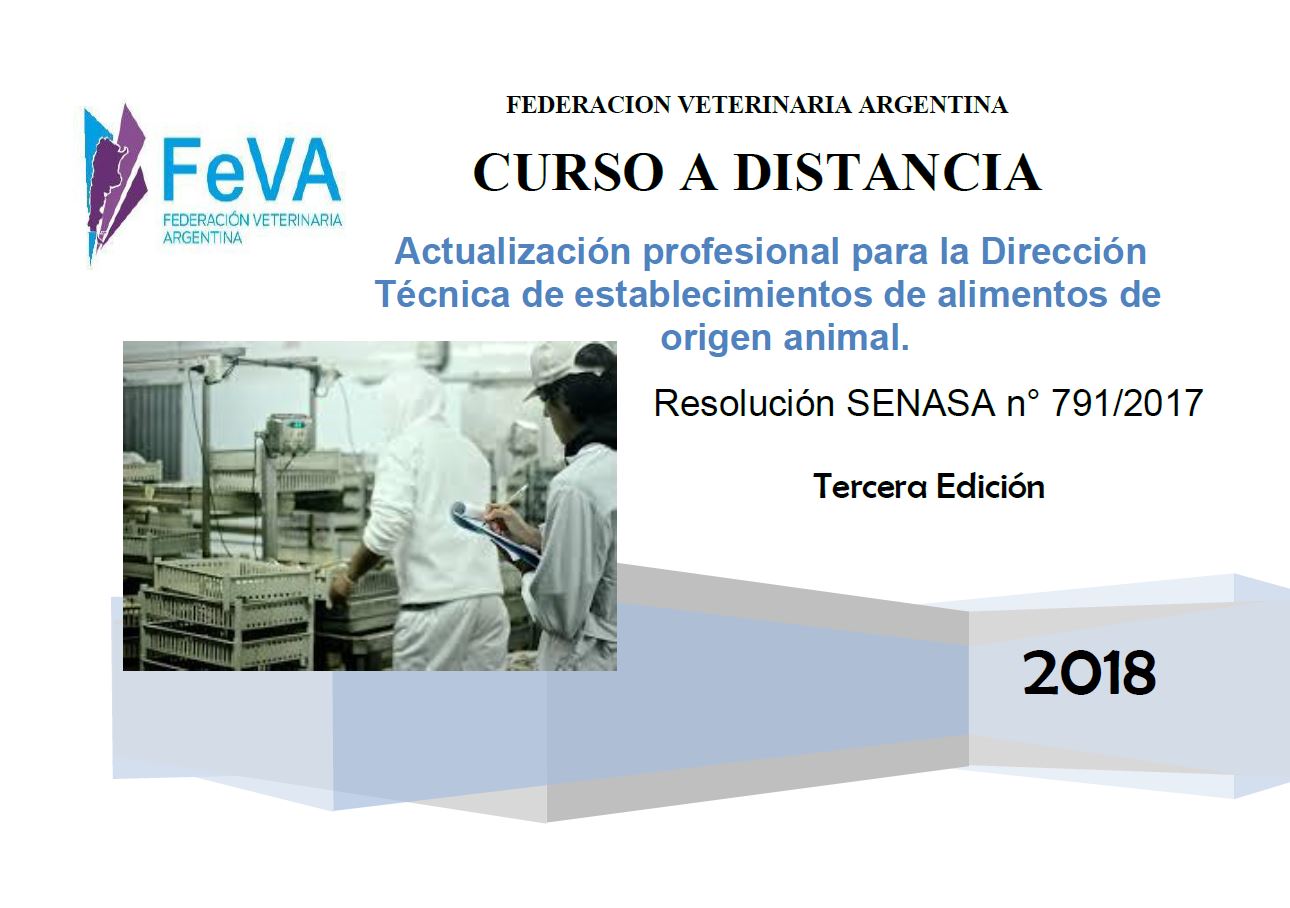 FeVA
FEDERACIÓN VETERINARIA ARGENTINA

FEDERACION VETERINARIA ARGENTINA

CURSO A DISTANCIA

Actualización profesional para la Dirección Técnica de establecimientos de alimentos de origen animal.

Resolución SENASA n° 791/2017

Tercera Edición

2018